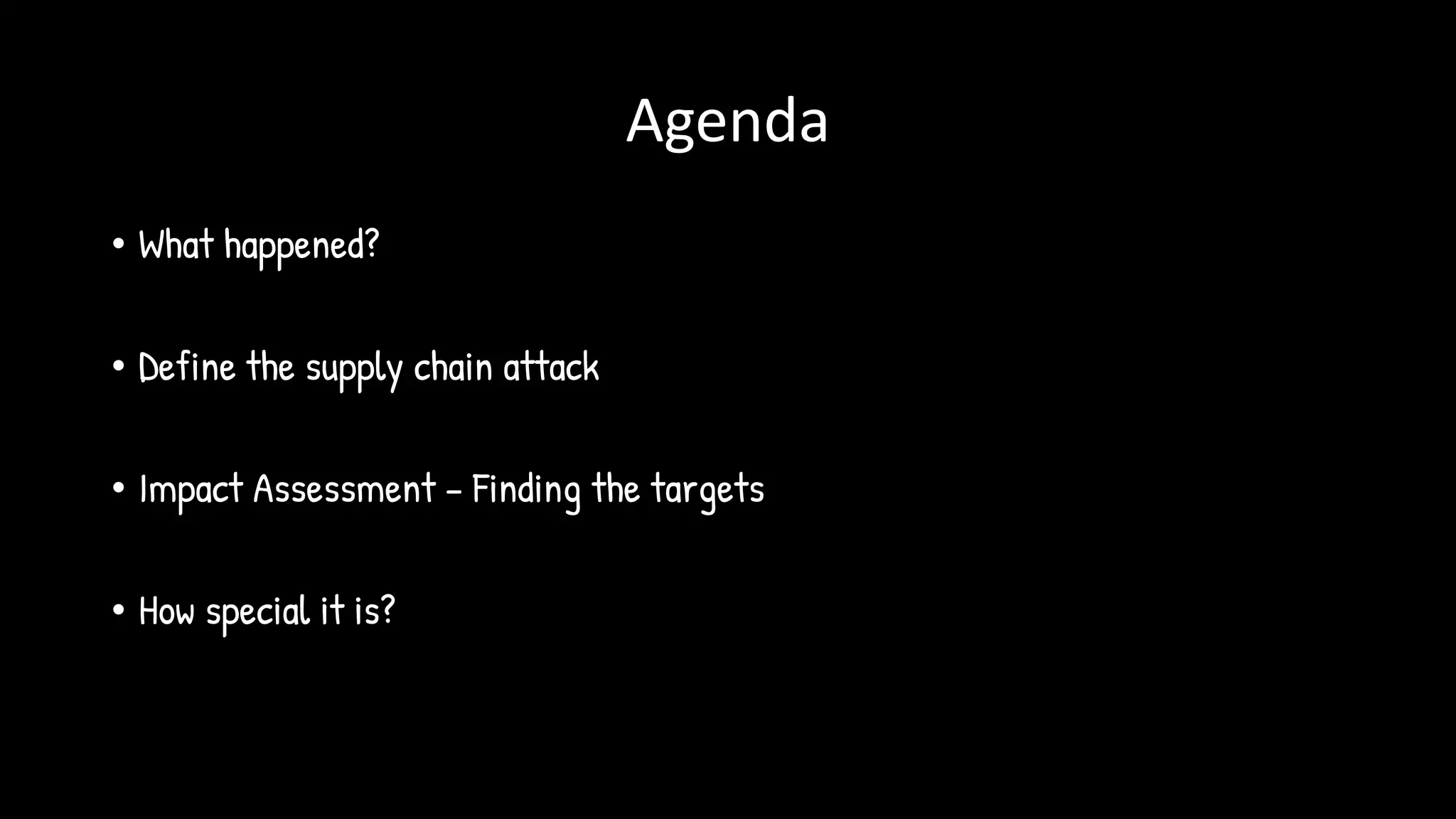 Agenda

• What happened?

• Define the supply chain attack

• Impact Assessment – Finding the targets

• How special it is?